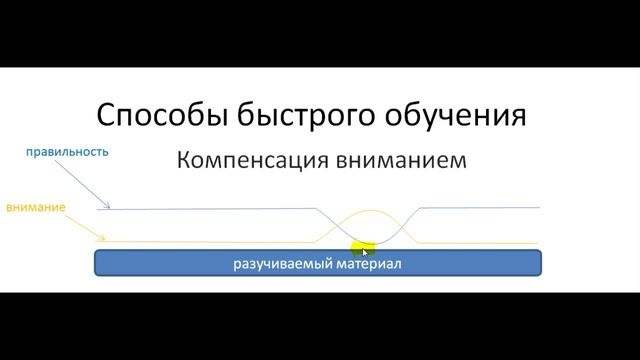 Способы быстрого обучения

Компенсация вниманием

правильность

внимание

разучиваемый материал